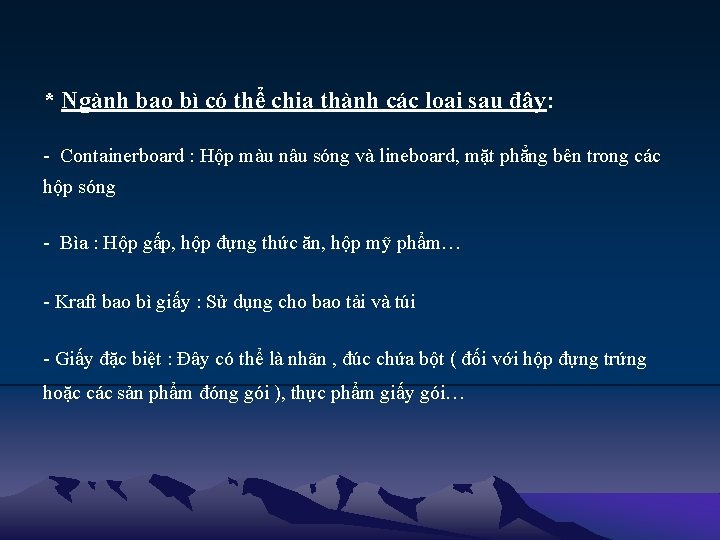 * Ngành bao bì có thể chia thành các loai sau đây:

- Containerboard : Hộp màu nâu sóng và lineboard, mặt phẳng bên trong các hộp sóng

- Bìa : Hộp gấp, hộp đựng thức ăn, hộp mỹ phẩm…

- Kraft bao bì giấy : Sử dụng cho bao tải và túi

- Giấy đặc biệt : Đây có thể là nhãn , đúc chứa bột ( đối với hộp đựng trứng hoặc các sản phẩm đóng gói ), thực phẩm giấy gói…